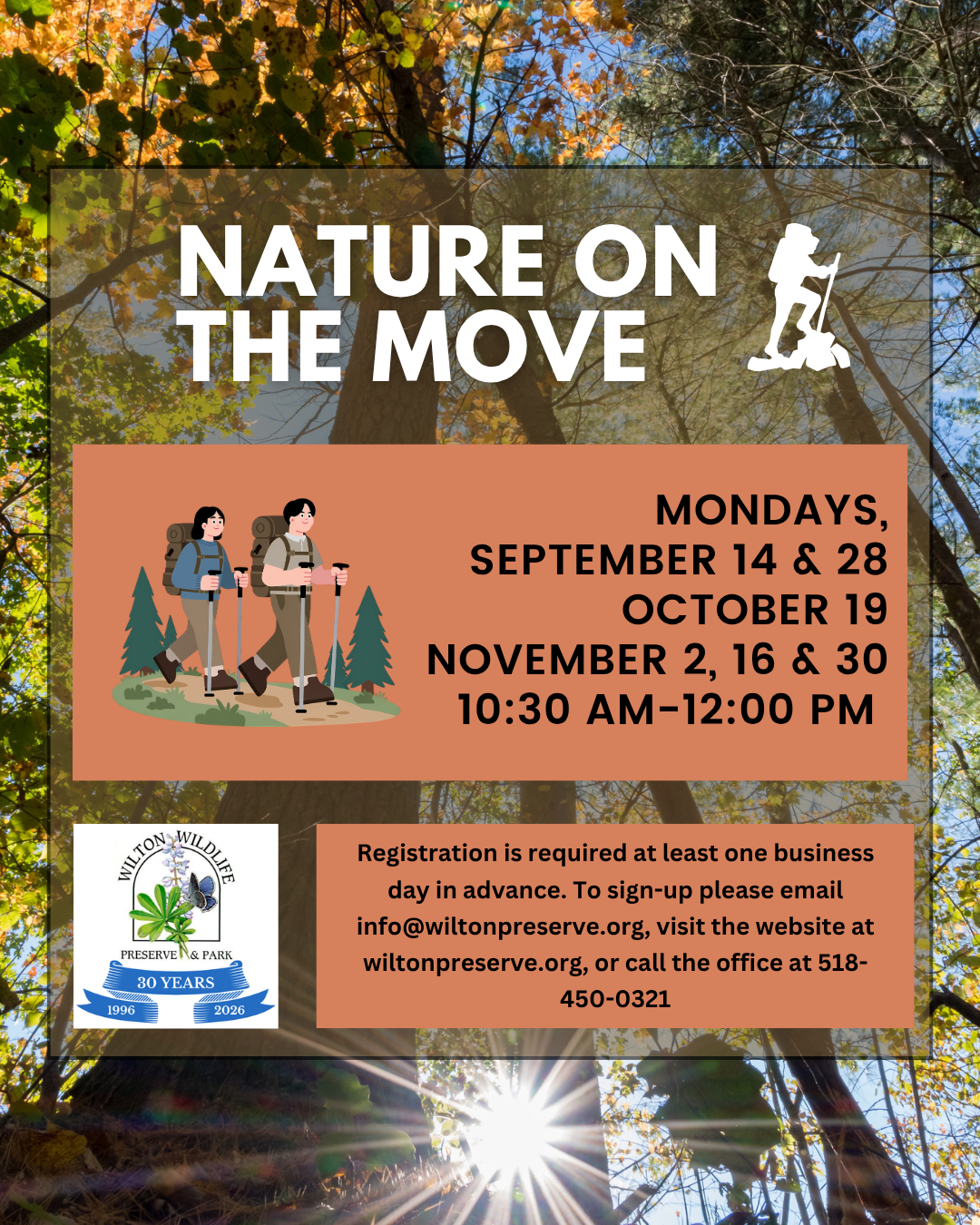 NATURE ON THE MOVE

MONDAYS, SEPTEMBER 14 & 28 OCTOBER 19 NOVEMBER 2, 16 & 30 10:30 AM–12:00 PM

WILTON WILDLIFE PRESERVE & PARK 30 YEARS 1996 2026

Registration is required at least one business day in advance. To sign-up please email info@wiltonpreserve.org, visit the website at wiltonpreserve.org, or call the office at 518-450-0321